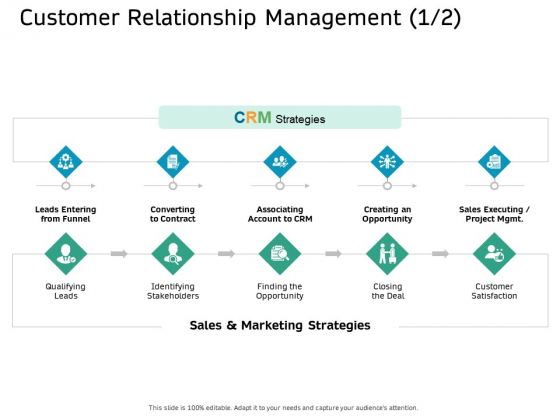 Customer Relationship Management (1/2)

CRM Strategies

Leads Entering from Funnel

Converting to Contract

Associating Account to CRM

Creating an Opportunity

Sales Executing / Project Mgmt.

Qualifying Leads

Identifying Stakeholders

Finding the Opportunity

Closing the Deal

Customer Satisfaction

Sales & Marketing Strategies

This slide is 100% editable. Adapt it to your needs and capture your audience's attention.